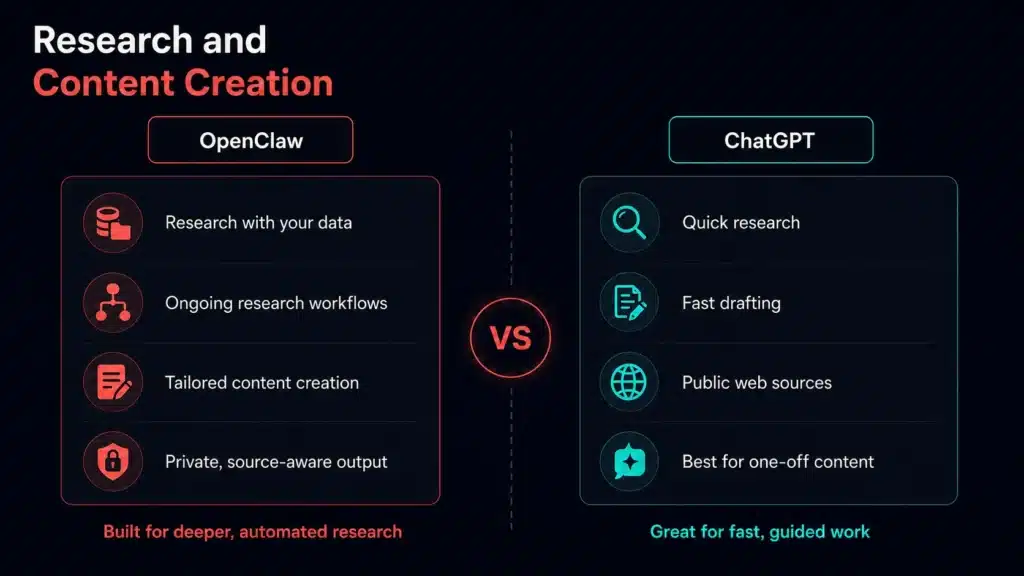 Research and
Content Creation

OpenClaw

Research with your data

Ongoing research workflows

Tailored content creation

Private, source-aware output

Built for deeper, automated research

VS

ChatGPT

Quick research

Fast drafting

Public web sources

Best for one-off content

Great for fast, guided work